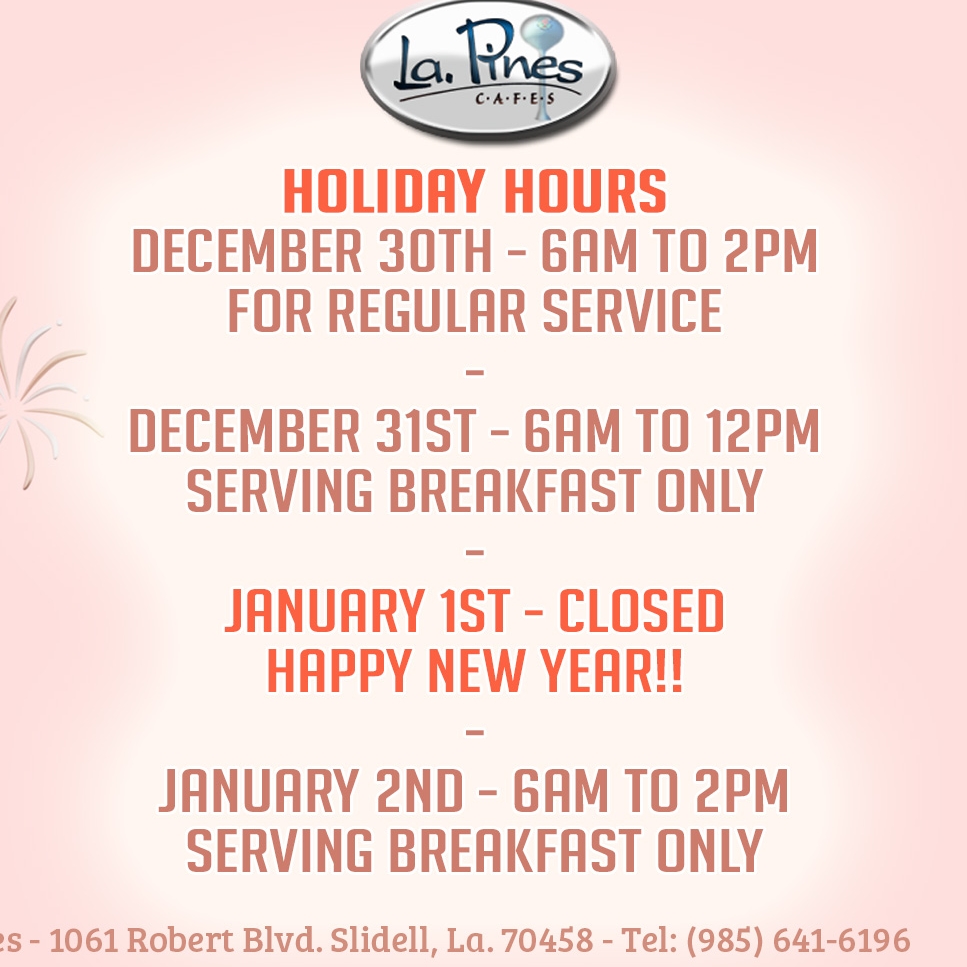 La. Pines
C·A·F·E·S

HOLIDAY HOURS
DECEMBER 30TH - 6AM TO 2PM
FOR REGULAR SERVICE
-
DECEMBER 31ST - 6AM TO 12PM
SERVING BREAKFAST ONLY
-
JANUARY 1ST - CLOSED
HAPPY NEW YEAR!!
-
JANUARY 2ND - 6AM TO 2PM
SERVING BREAKFAST ONLY

es - 1061 Robert Blvd. Slidell, La. 70458 - Tel: (985) 641-6196